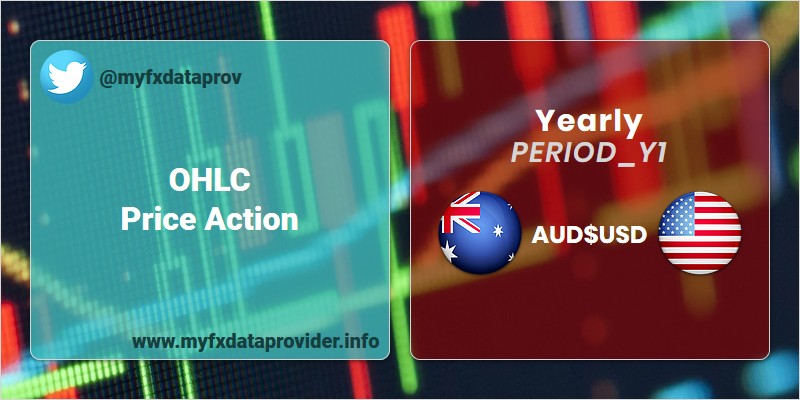 @myfxdataprov

OHLC
Price Action

www.myfxdataprovider.info

Yearly
PERIOD_Y1

AUD$USD